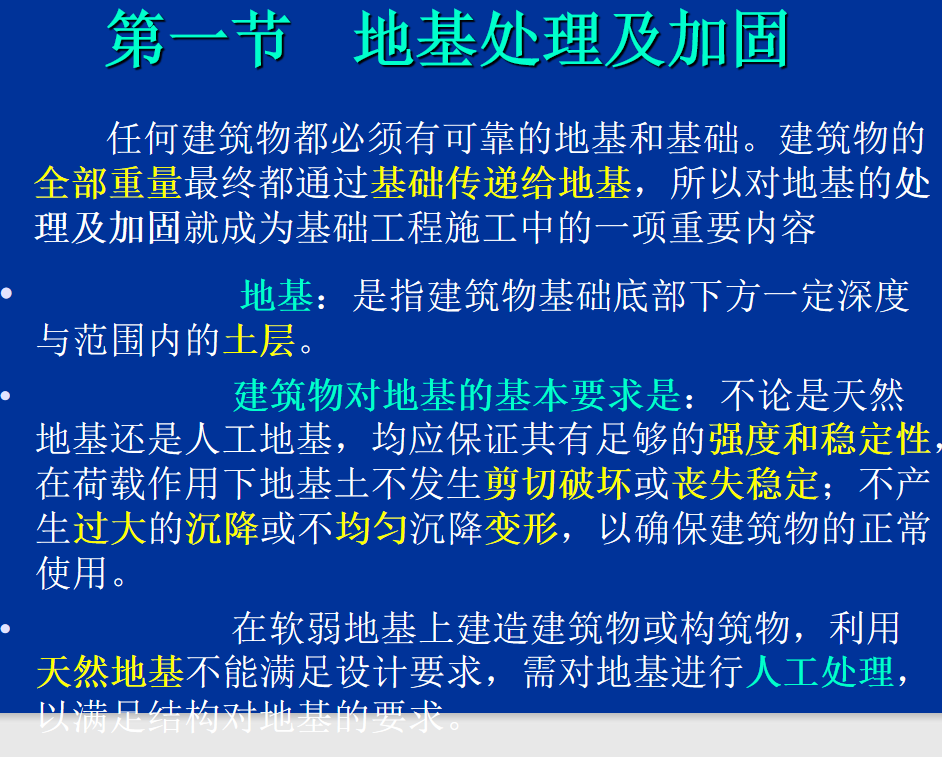 第一节　地基处理及加固

任何建筑物都必须有可靠的地基和基础。建筑物的全部重量最终都通过基础传递给地基，所以对地基的处理及加固就成为基础工程施工中的一项重要内容

• 地基：是指建筑物基础底部下方一定深度与范围内的土层。

• 建筑物对地基的基本要求是：不论是天然地基还是人工地基，均应保证其有足够的强度和稳定性，在荷载作用下地基土不发生剪切破坏或丧失稳定；不产生过大的沉降或不均匀沉降变形，以确保建筑物的正常使用。

• 在软弱地基上建造建筑物或构筑物，利用天然地基不能满足设计要求，需对地基进行人工处理，以满足结构对地基的要求。